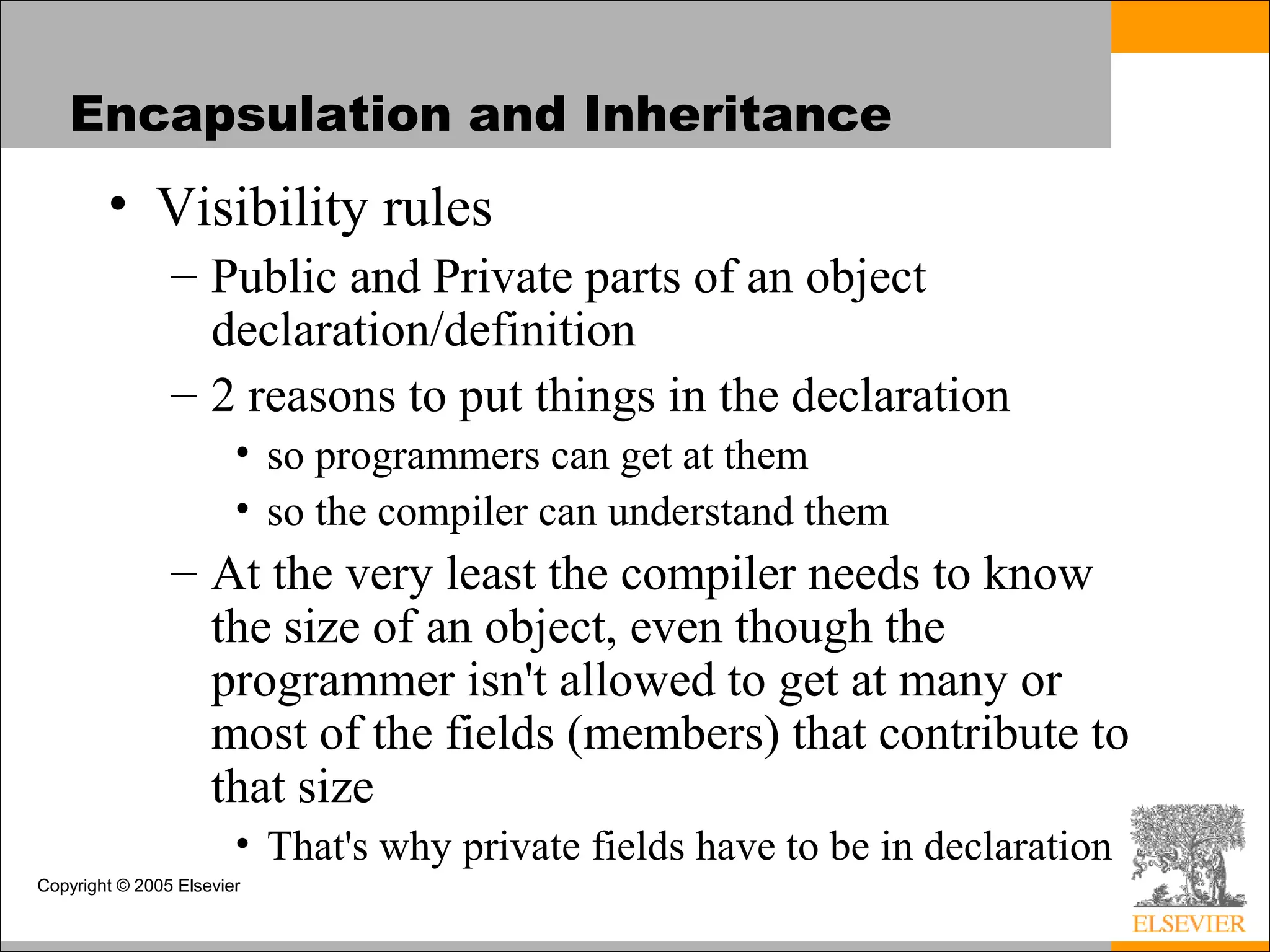 Encapsulation and Inheritance

• Visibility rules

– Public and Private parts of an object declaration/definition

– 2 reasons to put things in the declaration

• so programmers can get at them

• so the compiler can understand them

– At the very least the compiler needs to know the size of an object, even though the programmer isn't allowed to get at many or most of the fields (members) that contribute to that size

• That's why private fields have to be in declaration

Copyright © 2005 Elsevier

ELSEVIER